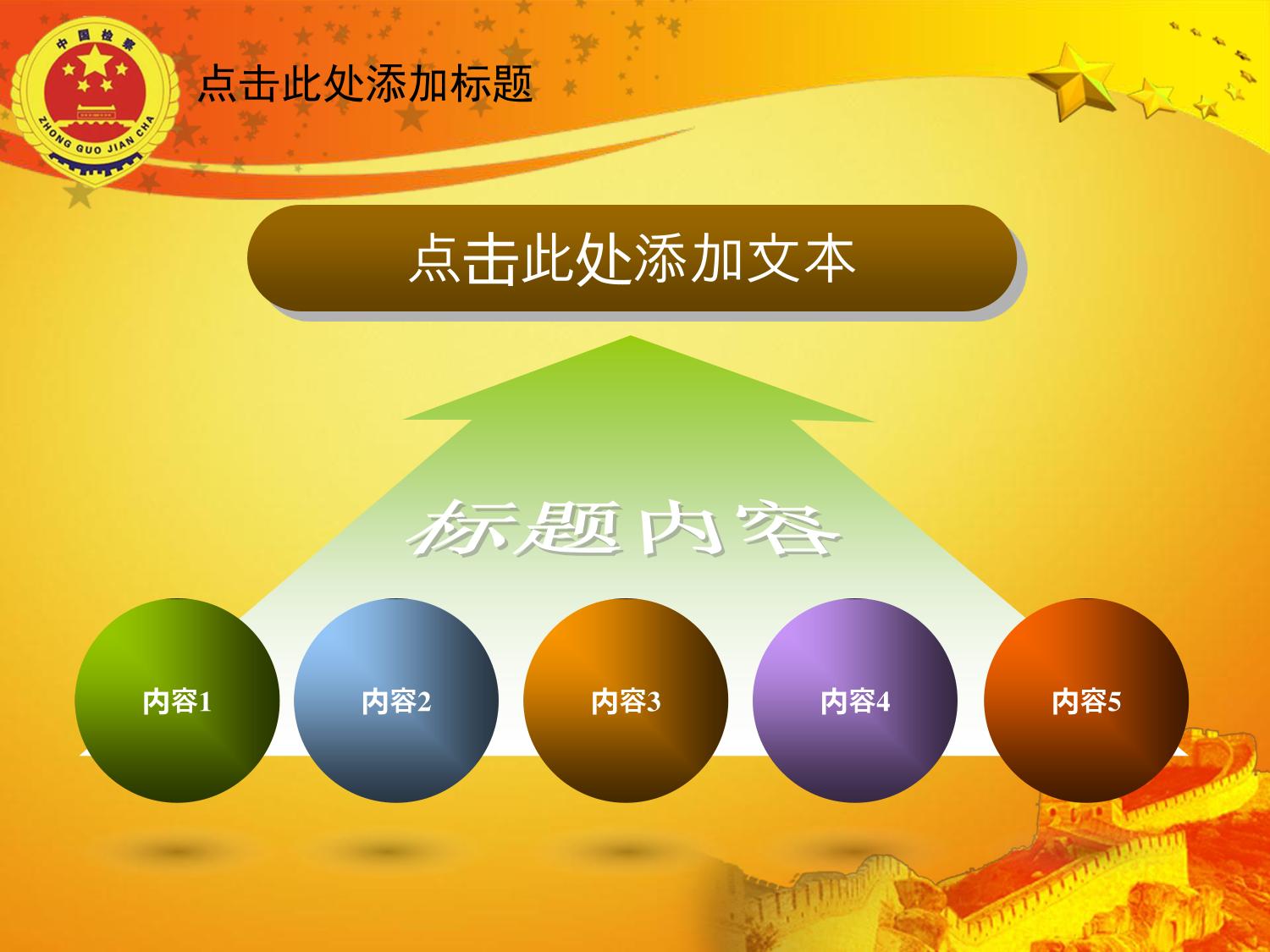 中国检察
ZHONG GUO JIAN CHA

点击此处添加标题

点击此处添加文本

标题内容

内容1

内容2

内容3

内容4

内容5